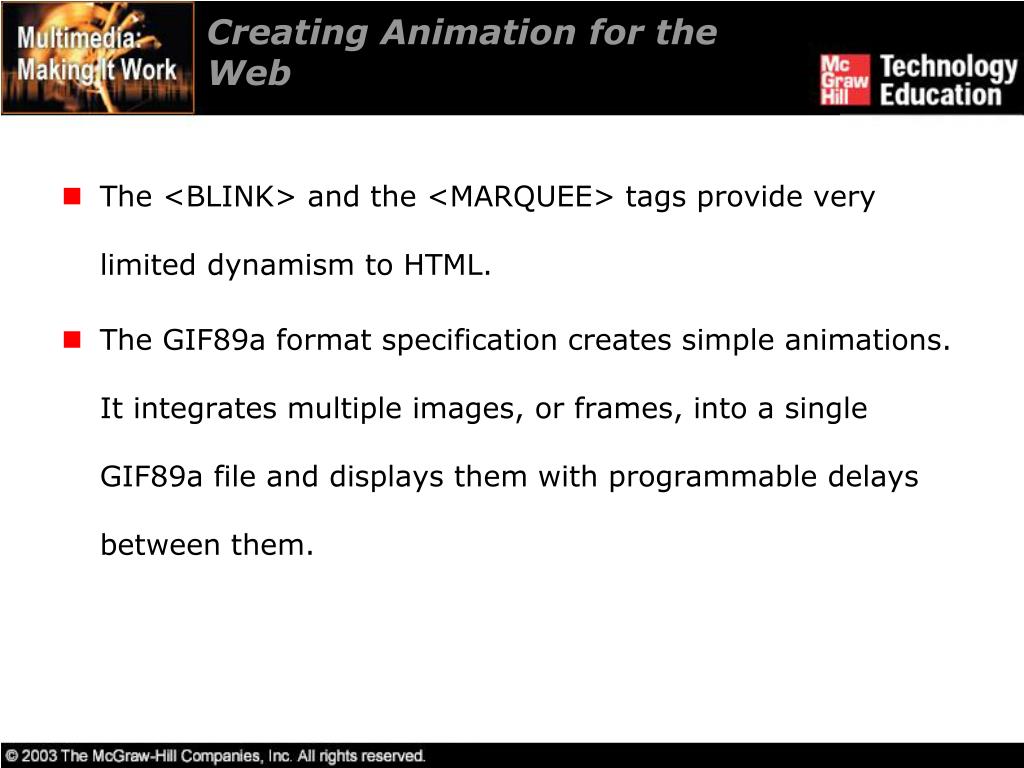 Multimedia: Making It Work

Creating Animation for the Web

Mc Graw Hill Technology Education

The <BLINK> and the <MARQUEE> tags provide very limited dynamism to HTML.

The GIF89a format specification creates simple animations. It integrates multiple images, or frames, into a single GIF89a file and displays them with programmable delays between them.

© 2003 The McGraw-Hill Companies, Inc. All rights reserved.